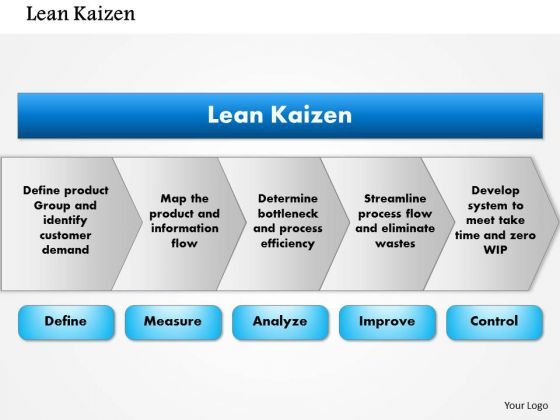 Lean Kaizen

Lean Kaizen

Define product Group and identify customer demand

Map the product and information flow

Determine bottleneck and process efficiency

Streamline process flow and eliminate wastes

Develop system to meet take time and zero WIP

Define

Measure

Analyze

Improve

Control

Your Logo